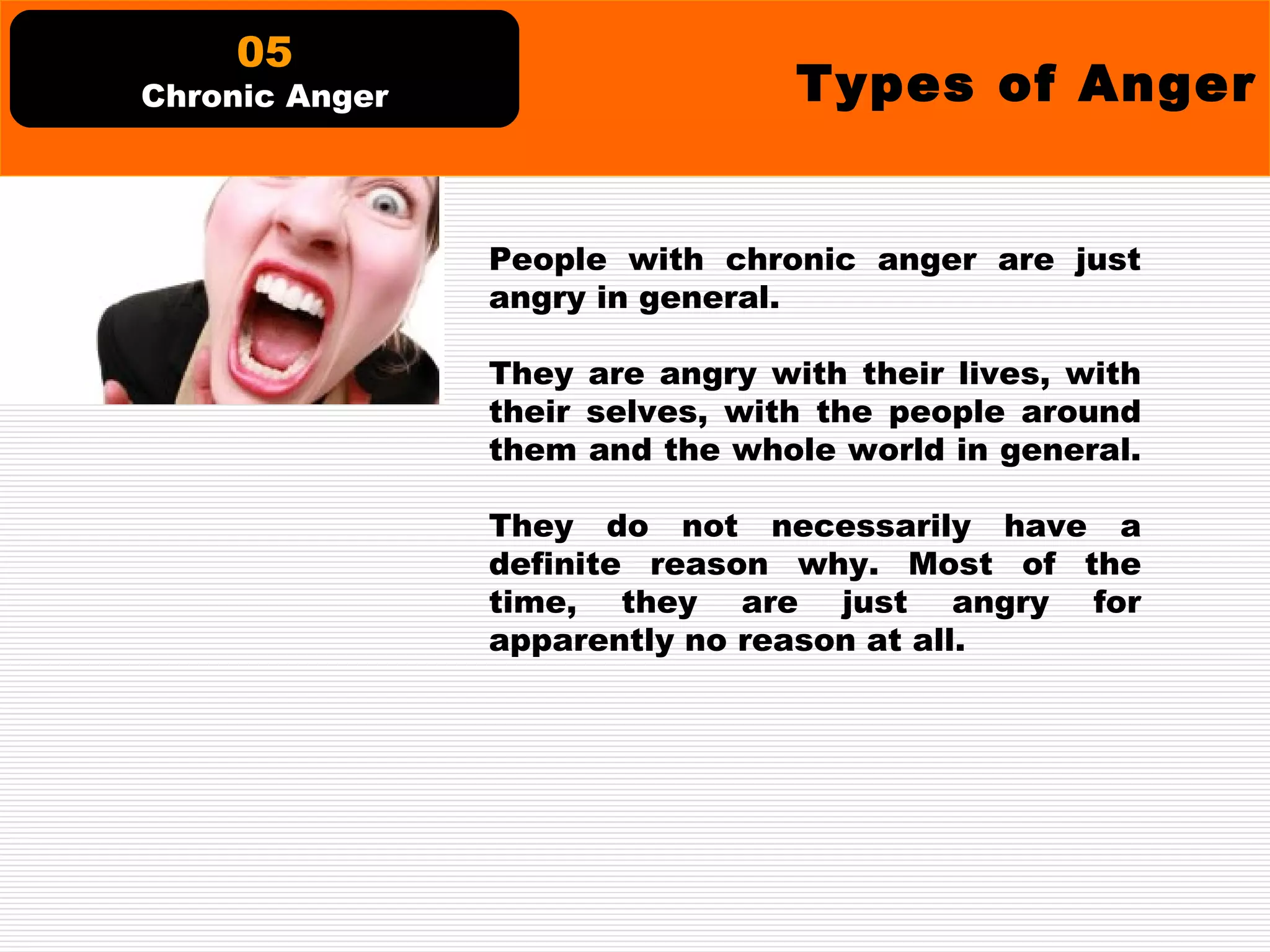 05
Chronic Anger

Types of Anger

People with chronic anger are just angry in general.

They are angry with their lives, with their selves, with the people around them and the whole world in general.

They do not necessarily have a definite reason why. Most of the time, they are just angry for apparently no reason at all.